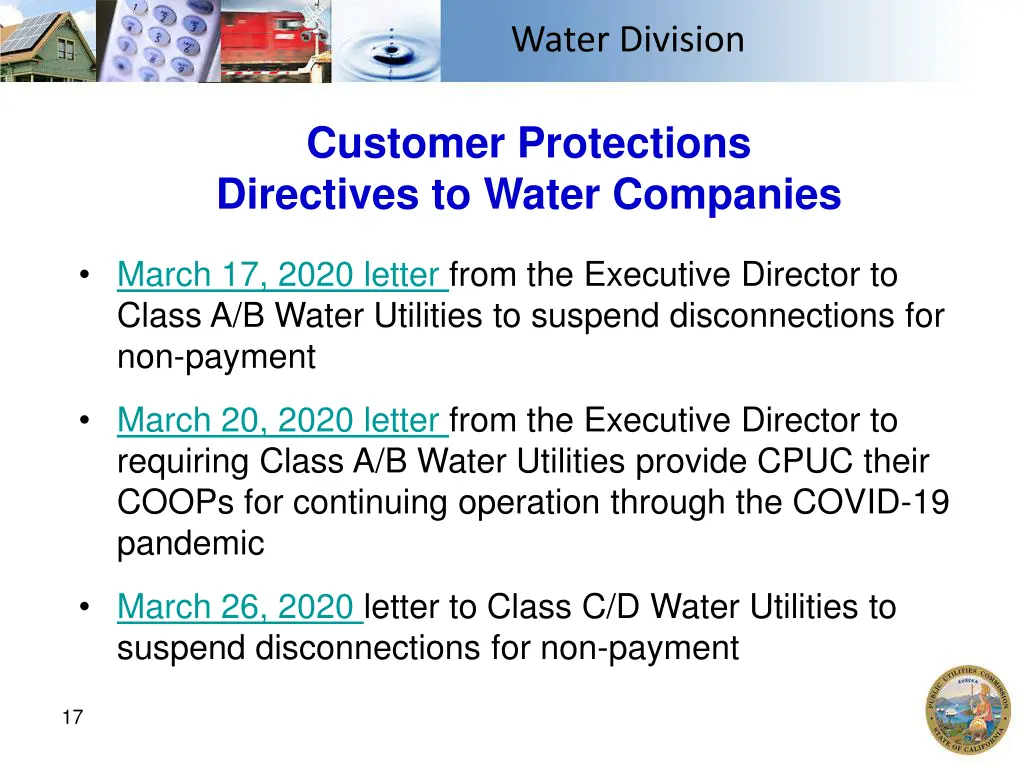 Water Division

Customer Protections
Directives to Water Companies

• March 17, 2020 letter from the Executive Director to Class A/B Water Utilities to suspend disconnections for non-payment

• March 20, 2020 letter from the Executive Director to requiring Class A/B Water Utilities provide CPUC their COOPs for continuing operation through the COVID-19 pandemic

• March 26, 2020 letter to Class C/D Water Utilities to suspend disconnections for non-payment

17

PUBLIC UTILITIES COMMISSION
EUREKA
STATE OF CALIFORNIA